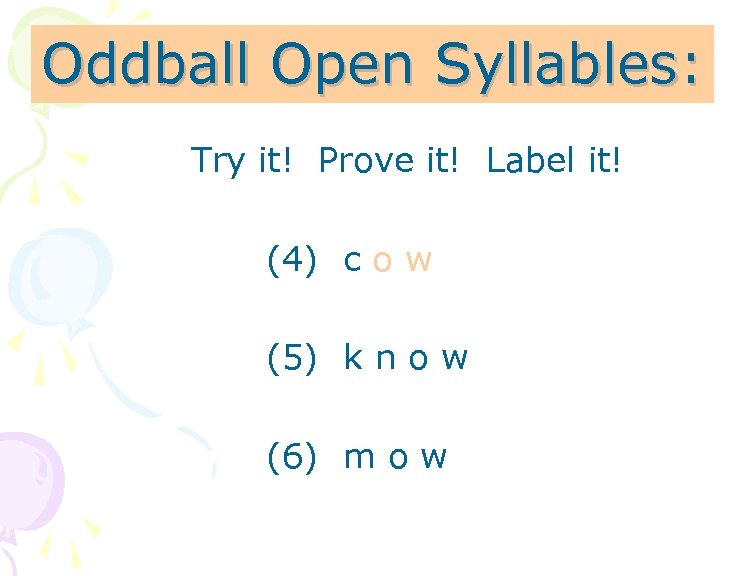 Oddball Open Syllables:

Try it! Prove it! Label it!

(4) c o w

(5) k n o w

(6) m o w